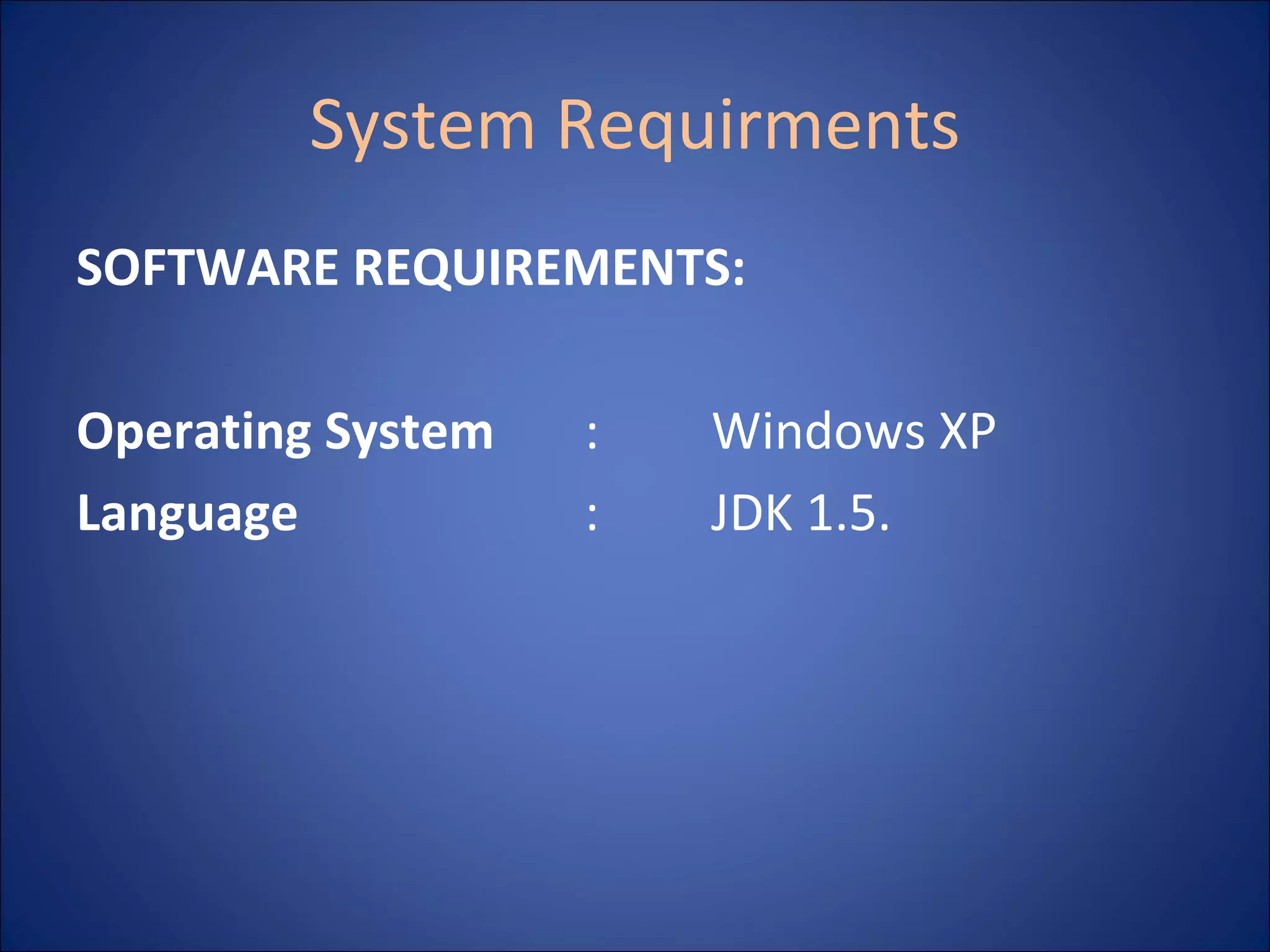 System Requirments

SOFTWARE REQUIREMENTS:

Operating System : Windows XP
Language : JDK 1.5.